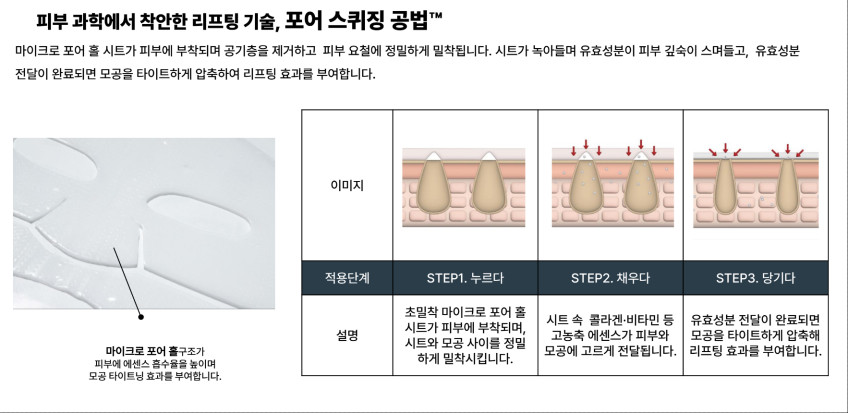 피부 과학에서 착안한 리프팅 기술, 포어 스퀴징 공법™

마이크로 포어 홀 시트가 피부에 부착되며 공기층을 제거하고 피부 요철에 정밀하게 밀착됩니다. 시트가 녹아들며 유효성분이 피부 깊숙이 스며들고, 유효성분 전달이 완료되면 모공을 타이트하게 압축하여 리프팅 효과를 부여합니다.

마이크로 포어 홀구조가
피부에 에센스 흡수율을 높이며
모공 타이트닝 효과를 부여합니다.

| 이미지 | | | |
|---|---|---|---|
| 적용단계 | STEP1. 누르다 | STEP2. 채우다 | STEP3. 당기다 |
| 설명 | 초밀착 마이크로 포어 홀 시트가 피부에 부착되며, 시트와 모공 사이를 정밀하게 밀착시킵니다. | 시트 속 콜라겐·비타민 등 고농축 에센스가 피부와 모공에 고르게 전달됩니다. | 유효성분 전달이 완료되면 모공을 타이트하게 압축해 리프팅 효과를 부여합니다. |